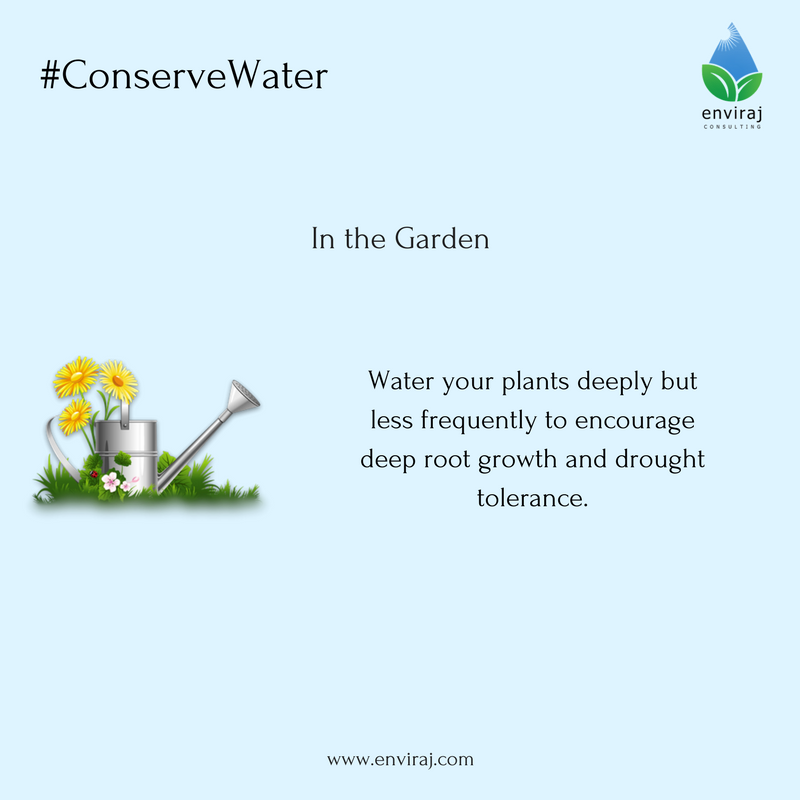 #ConserveWater

enviraj
CONSULTING

In the Garden

Water your plants deeply but less frequently to encourage deep root growth and drought tolerance.

www.enviraj.com